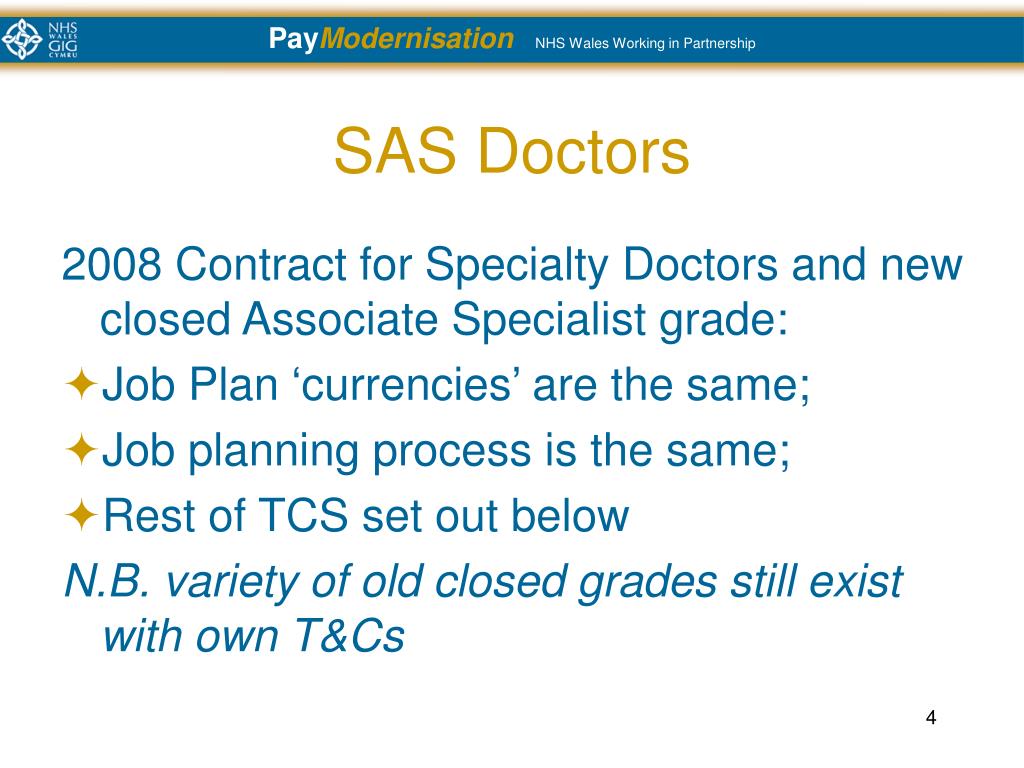 NHS WALES GIG CYMRU

PayModernisation NHS Wales Working in Partnership

SAS Doctors

2008 Contract for Specialty Doctors and new closed Associate Specialist grade:

✦Job Plan ‘currencies’ are the same;

✦Job planning process is the same;

✦Rest of TCS set out below

N.B. variety of old closed grades still exist with own T&Cs

4